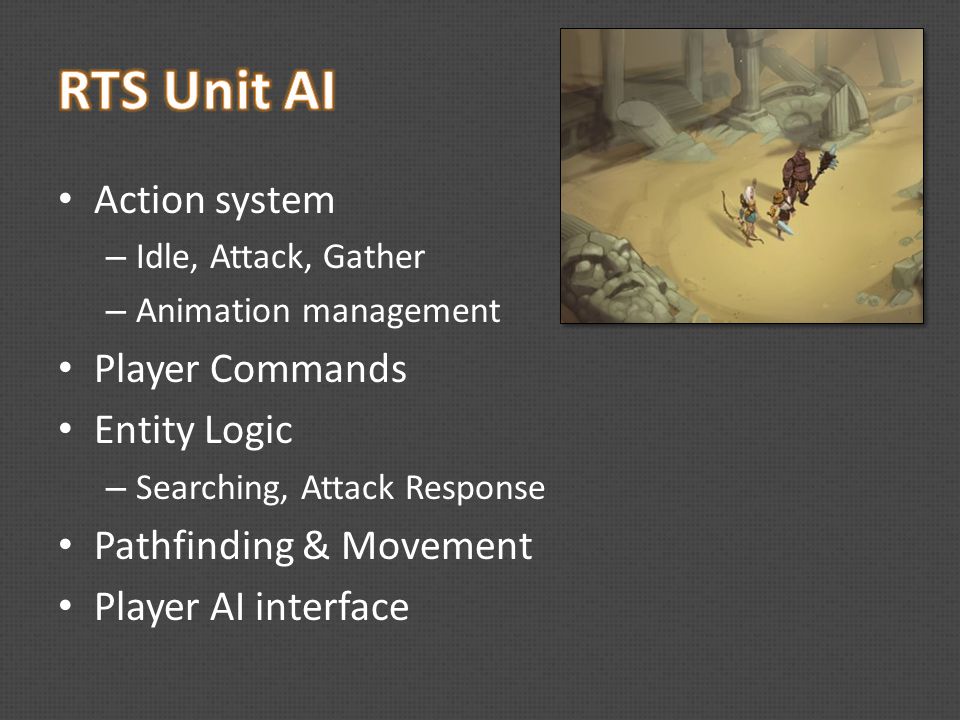 RTS Unit AI

• Action system
  – Idle, Attack, Gather
  – Animation management
• Player Commands
• Entity Logic
  – Searching, Attack Response
• Pathfinding & Movement
• Player AI interface